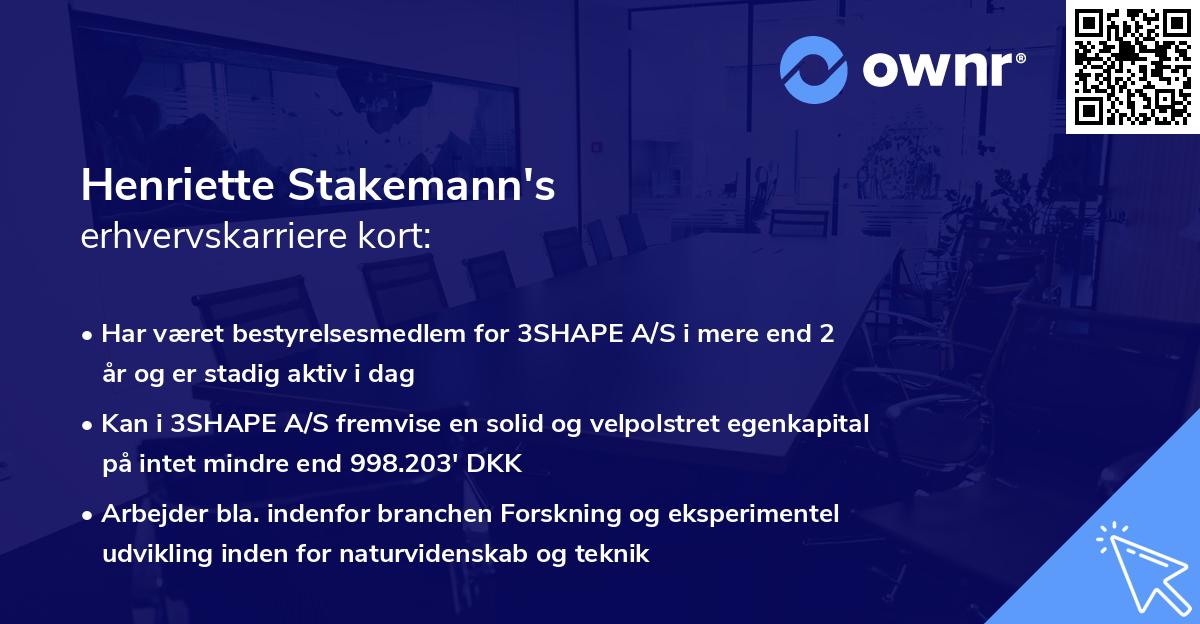 ownr®

Henriette Stakemann's
erhvervskarriere kort:

• Har været bestyrelsesmedlem for 3SHAPE A/S i mere end 2 år og er stadig aktiv i dag

• Kan i 3SHAPE A/S fremvise en solid og velpolstret egenkapital på intet mindre end 998.203' DKK

• Arbejder bla. indenfor branchen Forskning og eksperimentel udvikling inden for naturvidenskab og teknik